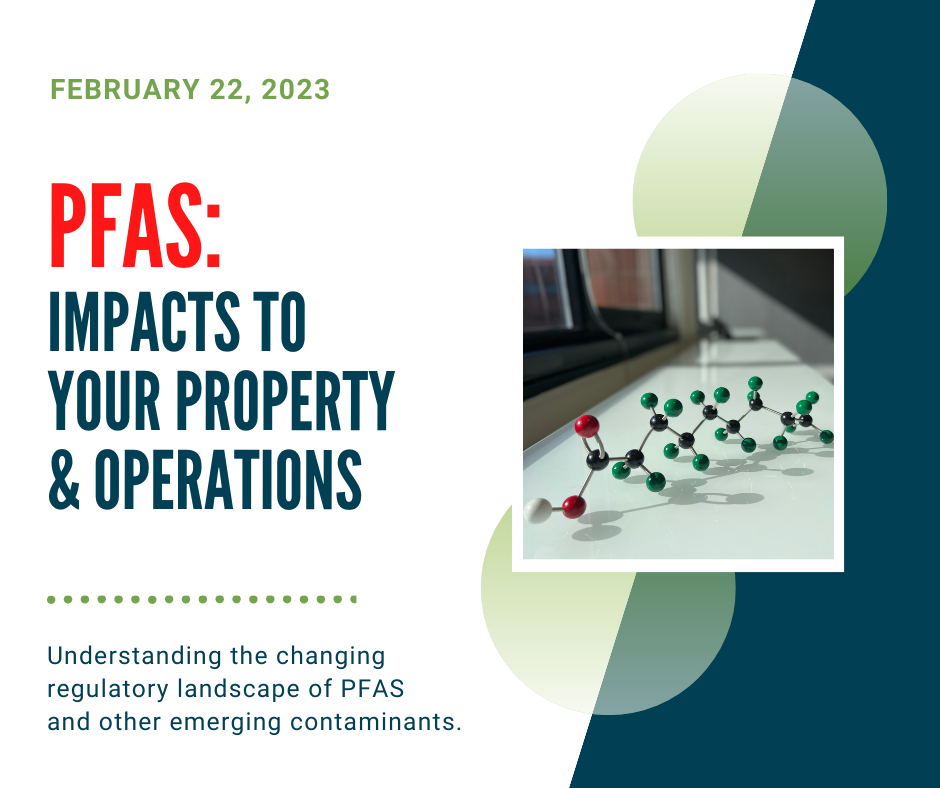 FEBRUARY 22, 2023

PFAS:
IMPACTS TO YOUR PROPERTY & OPERATIONS

Understanding the changing regulatory landscape of PFAS and other emerging contaminants.